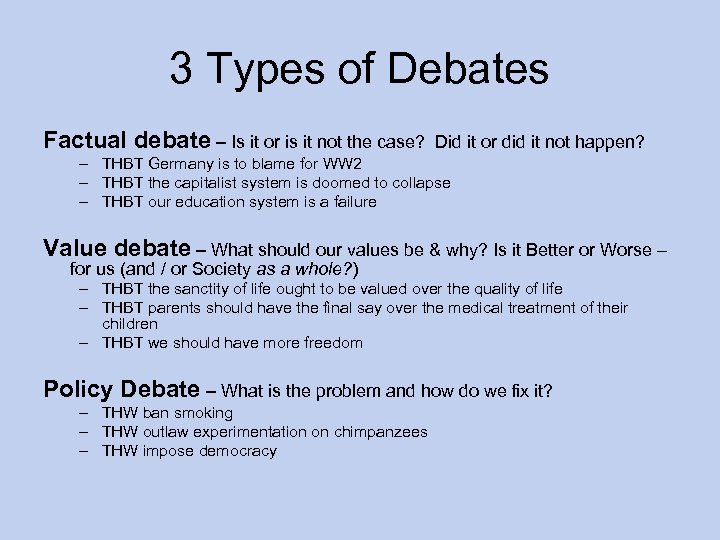 3 Types of Debates

Factual debate – Is it or is it not the case? Did it or did it not happen?
– THBT Germany is to blame for WW2
– THBT the capitalist system is doomed to collapse
– THBT our education system is a failure

Value debate – What should our values be & why? Is it Better or Worse – for us (and / or Society as a whole?)
– THBT the sanctity of life ought to be valued over the quality of life
– THBT parents should have the final say over the medical treatment of their children
– THBT we should have more freedom

Policy Debate – What is the problem and how do we fix it?
– THW ban smoking
– THW outlaw experimentation on chimpanzees
– THW impose democracy